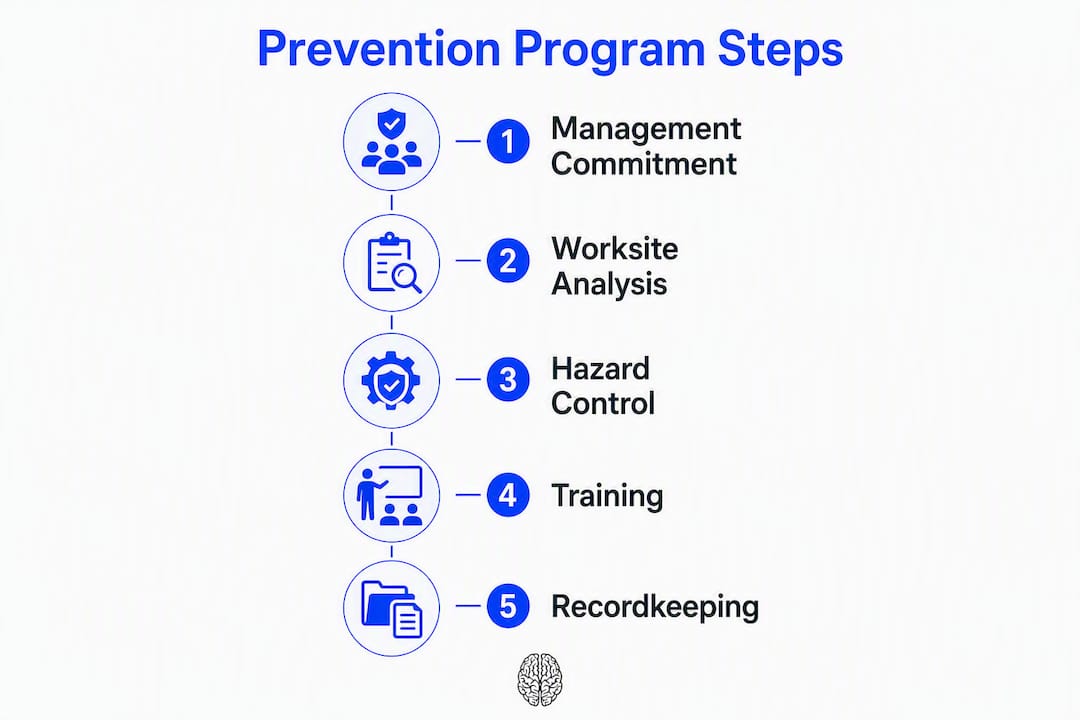 Prevention Program Steps

1 Management Commitment

2 Worksite Analysis

3 Hazard Control

4 Training

5 Recordkeeping